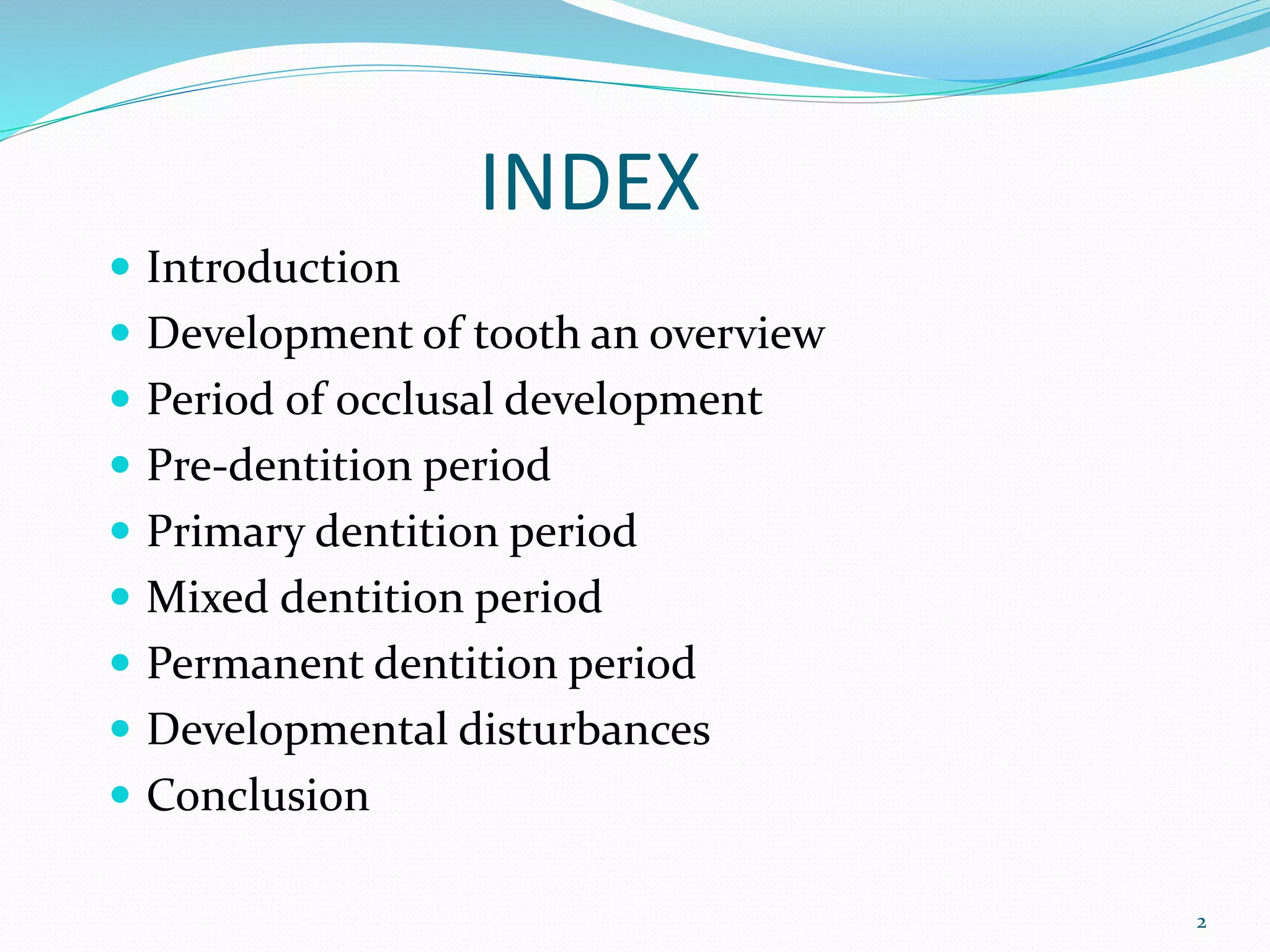 INDEX

- Introduction
- Development of tooth an overview
- Period of occlusal development
- Pre-dentition period
- Primary dentition period
- Mixed dentition period
- Permanent dentition period
- Developmental disturbances
- Conclusion

2